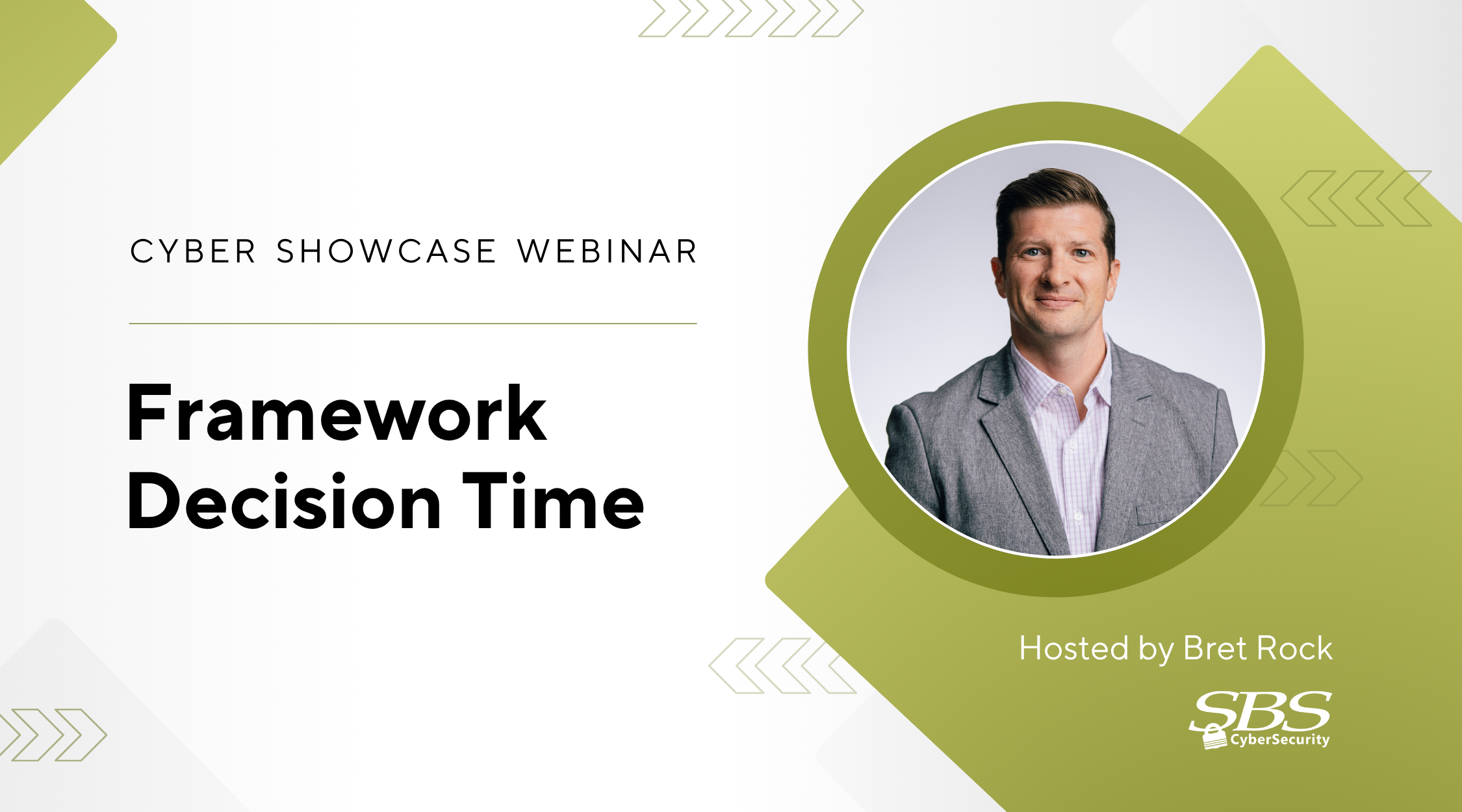 CYBER SHOWCASE WEBINAR

Framework Decision Time

Hosted by Bret Rock

SBS CyberSecurity